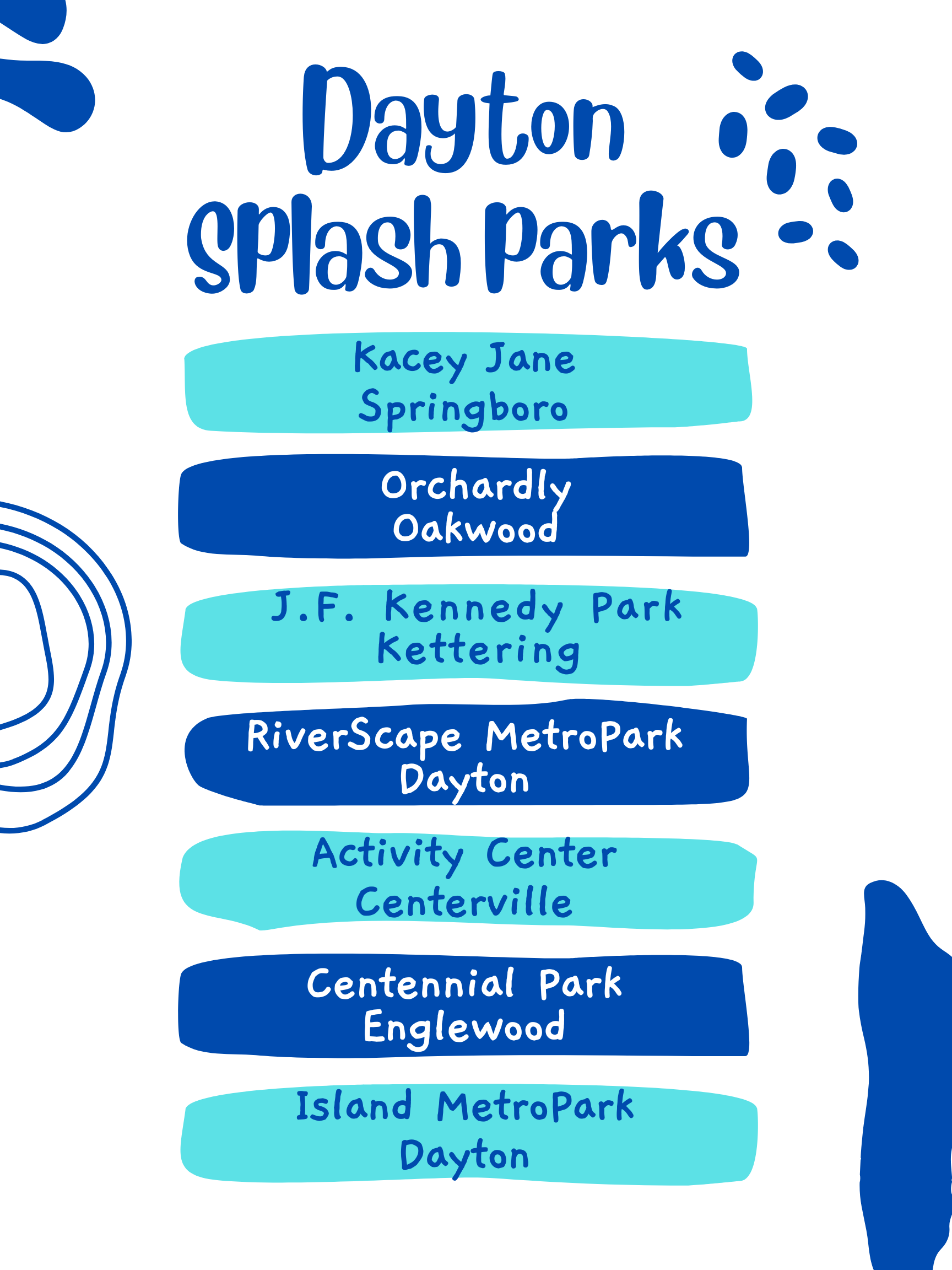 Dayton Splash Parks

Kacey Jane
Springboro

Orchardly
Oakwood

J.F. Kennedy Park
Kettering

RiverScape MetroPark
Dayton

Activity Center
Centerville

Centennial Park
Englewood

Island MetroPark
Dayton